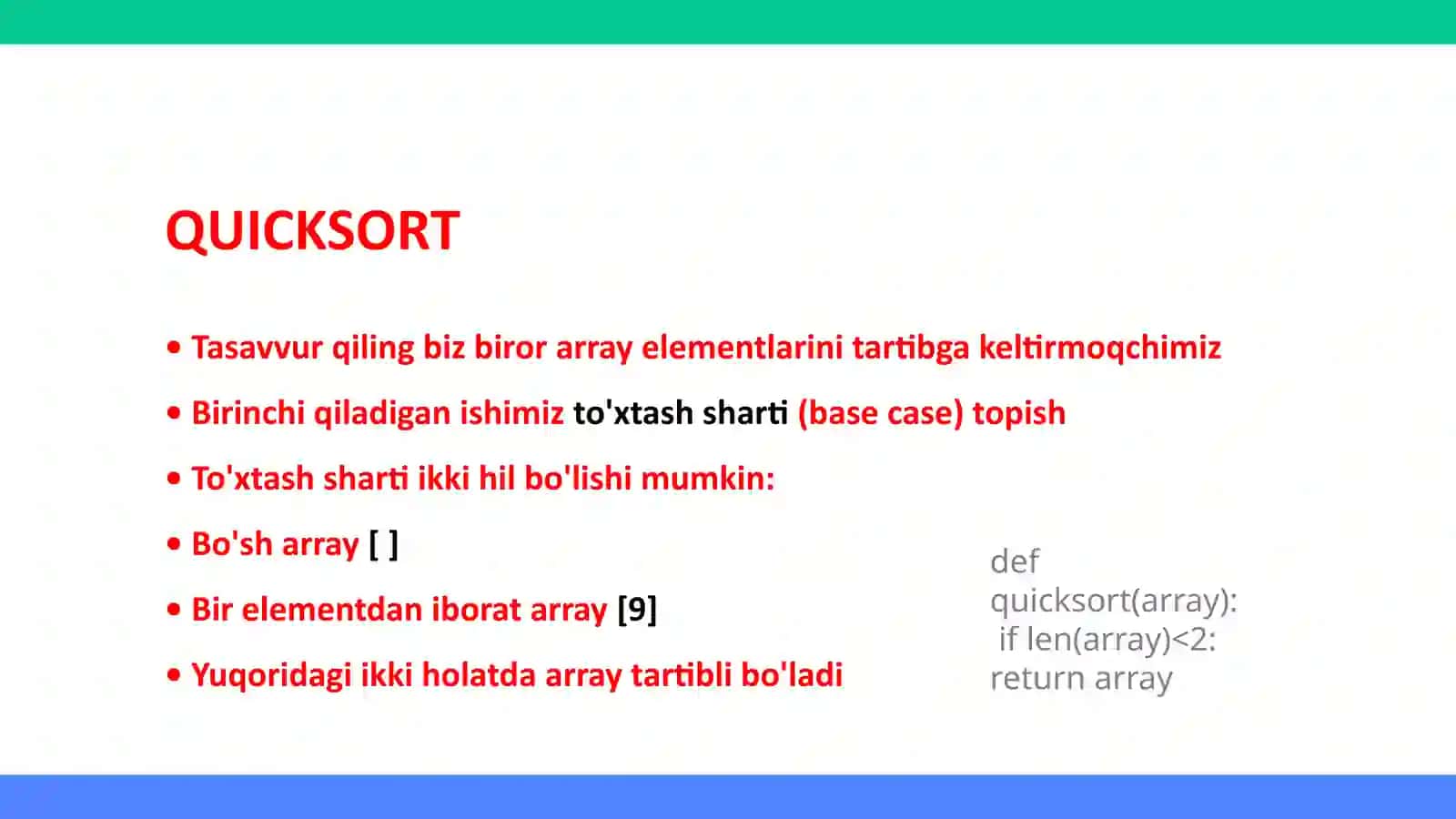 QUICKSORT

• Tasavvur qiling biz biror array elementlarini tartibga keltirmoqchimiz

• Birinchi qiladigan ishimiz to'xtash sharti (base case) topish

• To'xtash sharti ikki hil bo'lishi mumkin:

• Bo'sh array [ ]

• Bir elementdan iborat array [9]

• Yuqoridagi ikki holatda array tartibli bo'ladi

def quicksort(array):
 if len(array)<2:
return array